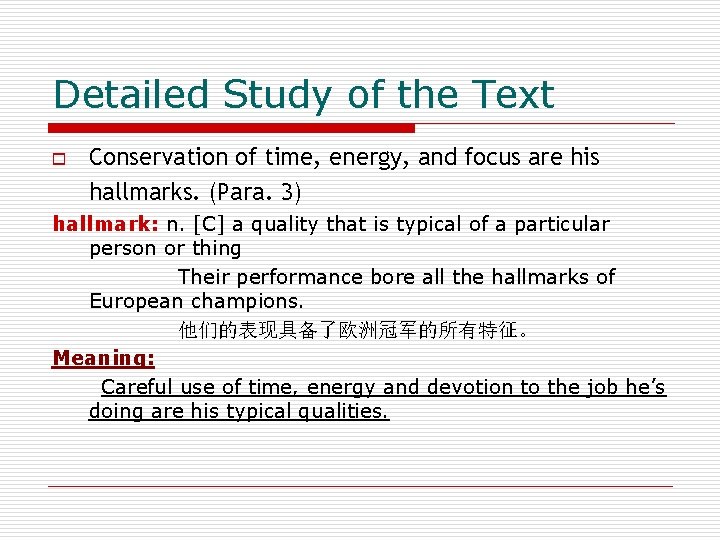 Detailed Study of the Text

Conservation of time, energy, and focus are his hallmarks. (Para. 3)

hallmark: n. [C] a quality that is typical of a particular person or thing

Their performance bore all the hallmarks of European champions.

他们的表现具备了欧洲冠军的所有特征。

Meaning:

Careful use of time, energy and devotion to the job he's doing are his typical qualities.